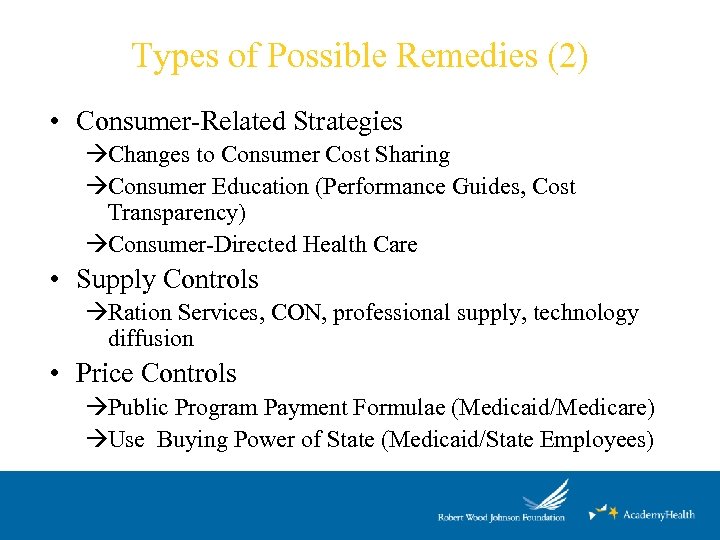 Types of Possible Remedies (2)

• Consumer-Related Strategies
→Changes to Consumer Cost Sharing
→Consumer Education (Performance Guides, Cost Transparency)
→Consumer-Directed Health Care
• Supply Controls
→Ration Services, CON, professional supply, technology diffusion
• Price Controls
→Public Program Payment Formulae (Medicaid/Medicare)
→Use Buying Power of State (Medicaid/State Employees)

Robert Wood Johnson Foundation
AcademyHealth